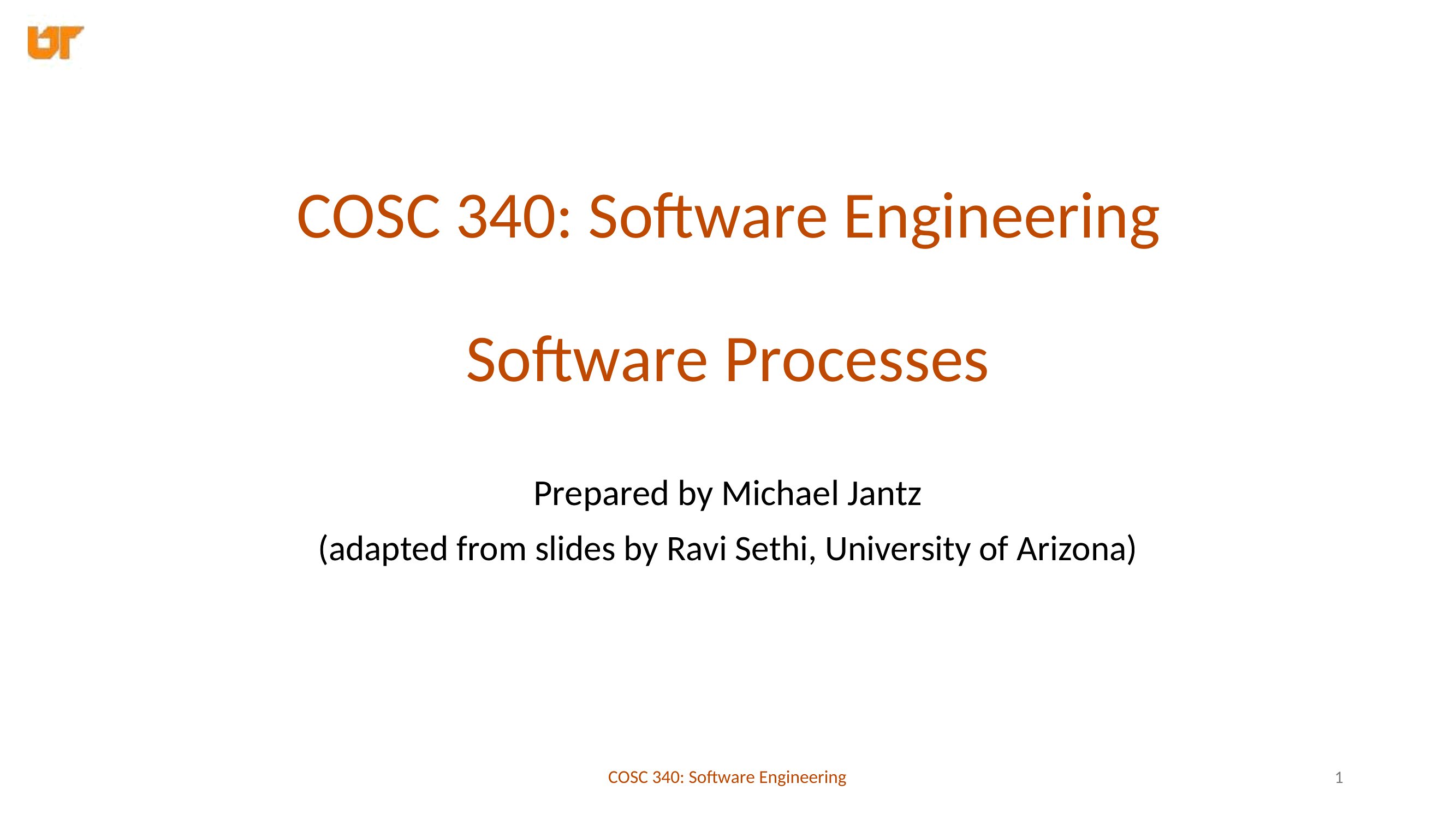 UT

COSC 340: Software Engineering

Software Processes

Prepared by Michael Jantz

(adapted from slides by Ravi Sethi, University of Arizona)

COSC 340: Software Engineering

1